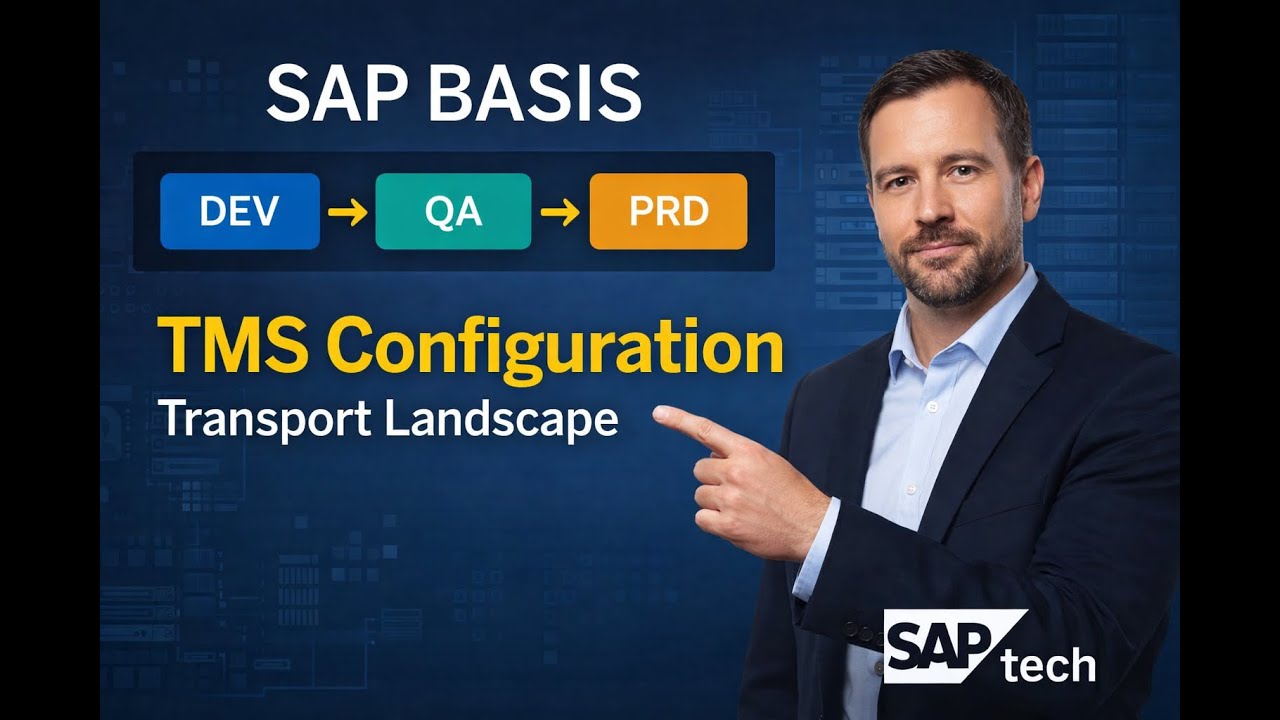 SAP BASIS

DEV → QA → PRD

TMS Configuration
Transport Landscape

SAP tech